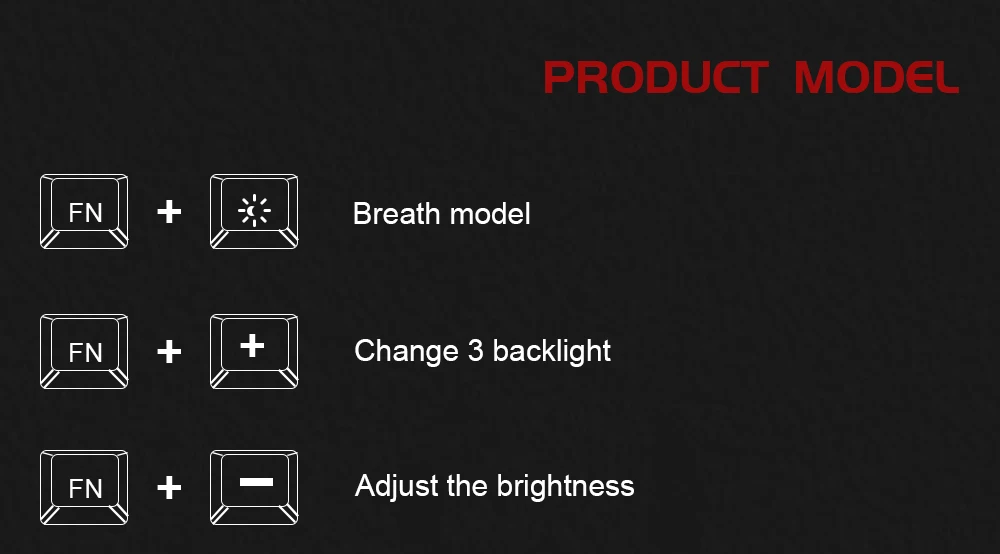 PRODUCT MODEL

FN + Breath model

FN + + Change 3 backlight

FN + − Adjust the brightness